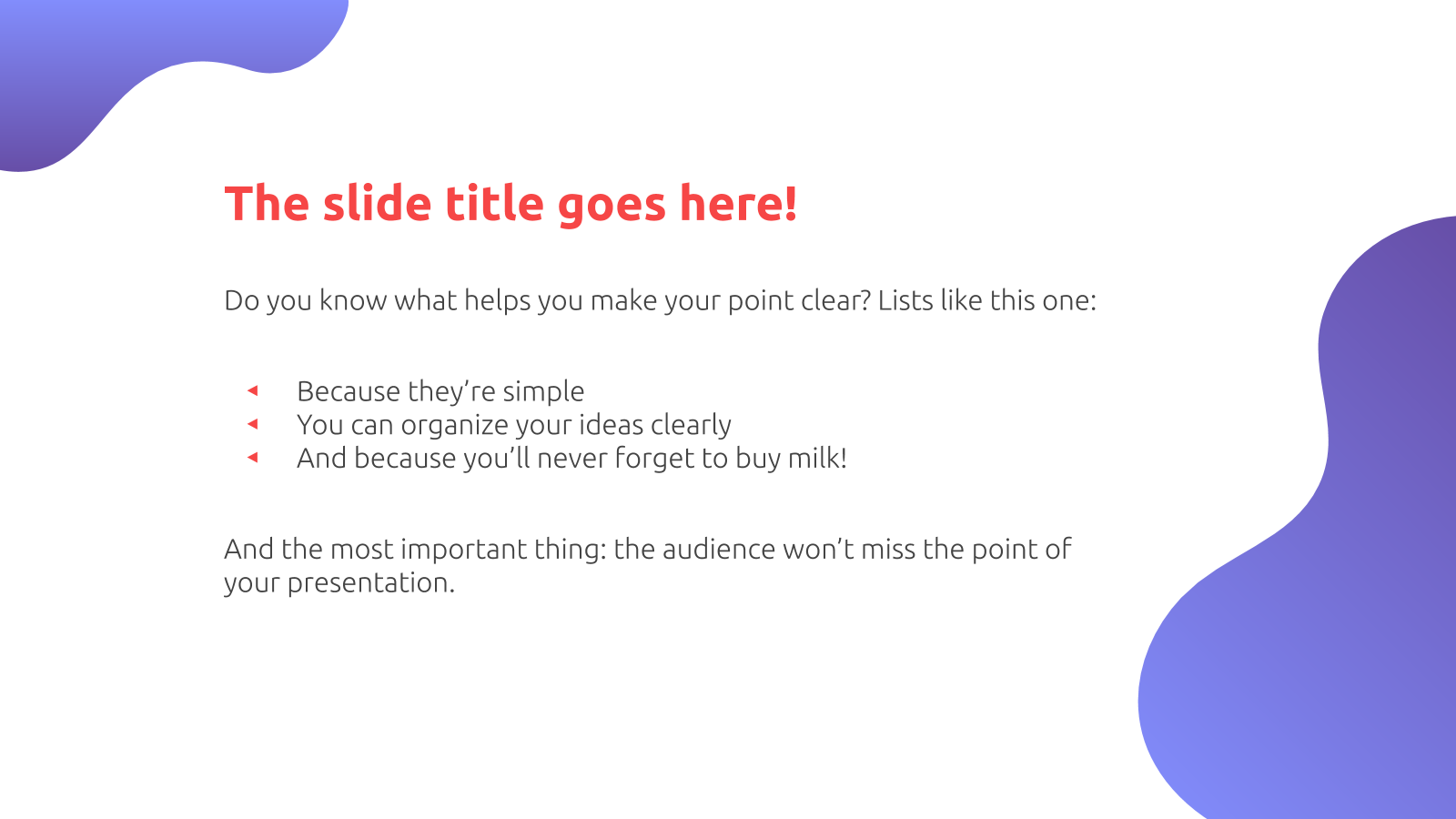 The slide title goes here!

Do you know what helps you make your point clear? Lists like this one:

◂ Because they’re simple
◂ You can organize your ideas clearly
◂ And because you’ll never forget to buy milk!

And the most important thing: the audience won’t miss the point of your presentation.